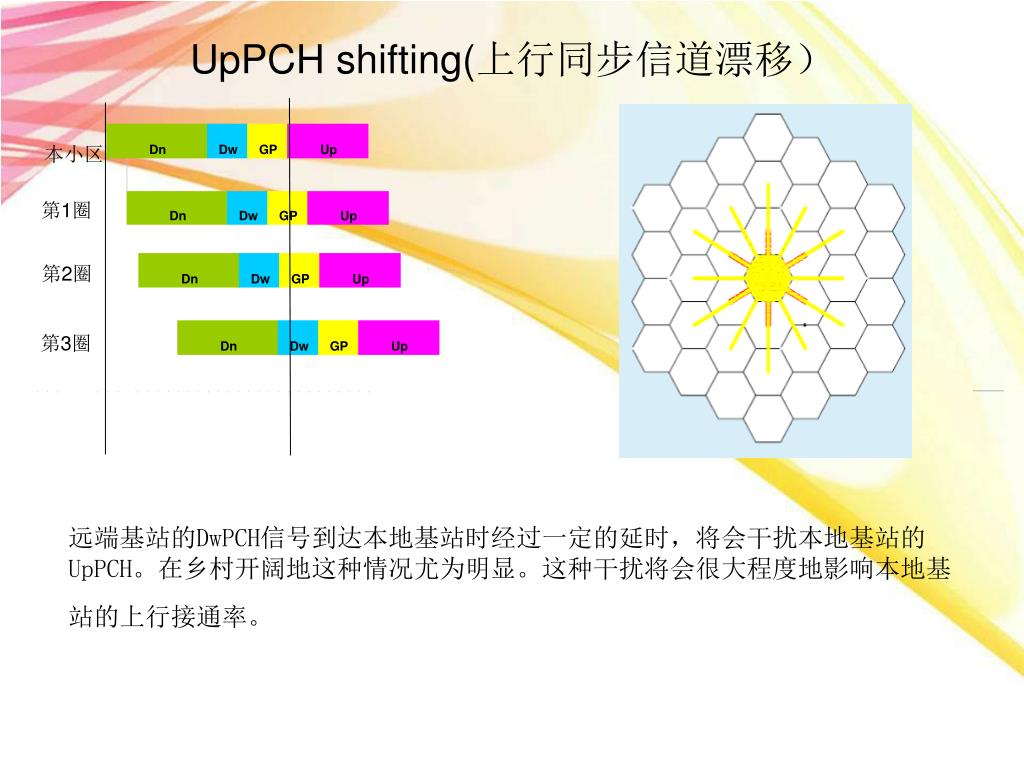 UpPCH shifting(上行同步信道漂移）

本小区 Dn Dw GP Up

第1圈 Dn Dw GP Up

第2圈 Dn Dw GP Up

第3圈 Dn Dw GP Up

远端基站的DwPCH信号到达本地基站时经过一定的延时，将会干扰本地基站的UpPCH。在乡村开阔地这种情况尤为明显。这种干扰将会很大程度地影响本地基站的上行接通率。